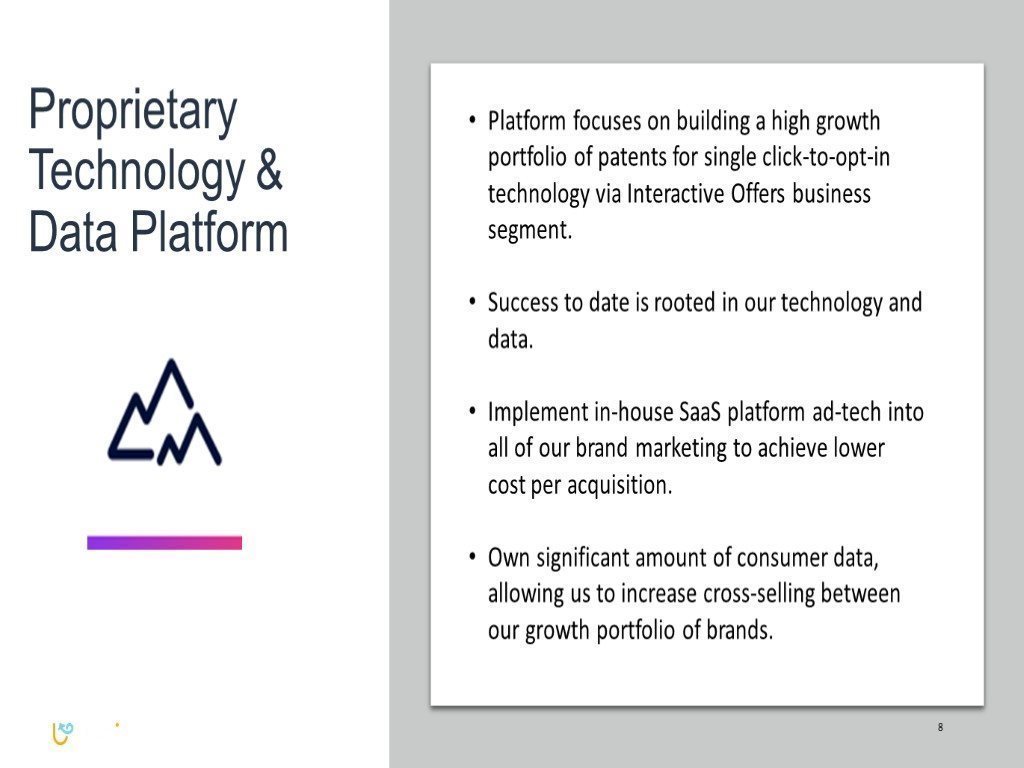 Proprietary Technology & Data Platform

• Platform focuses on building a high growth portfolio of patents for single click-to-opt-in technology via Interactive Offers business segment.

• Success to date is rooted in our technology and data.

• Implement in-house SaaS platform ad-tech into all of our brand marketing to achieve lower cost per acquisition.

• Own significant amount of consumer data, allowing us to increase cross-selling between our growth portfolio of brands.

8